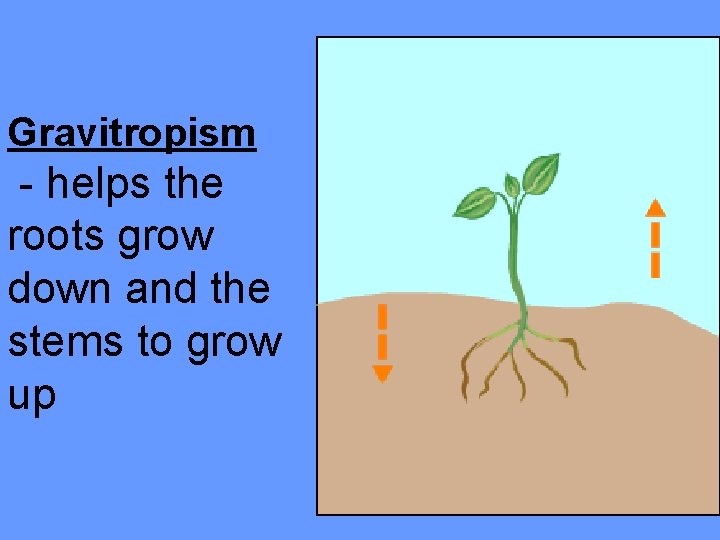 Gravitropism
- helps the roots grow down and the stems to grow up